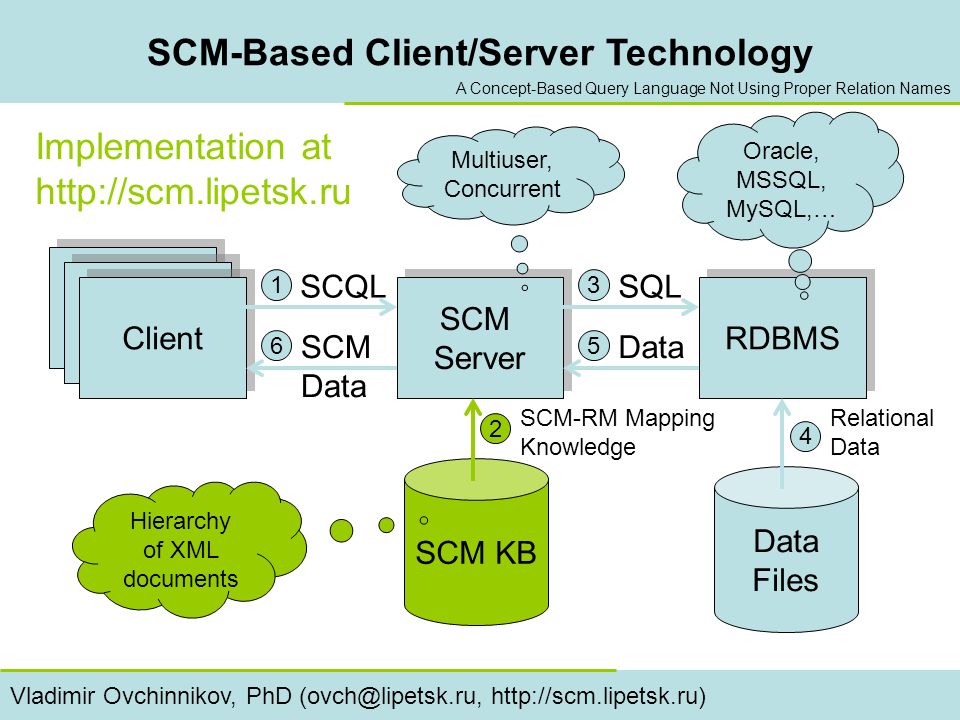 SCM-Based Client/Server Technology

A Concept-Based Query Language Not Using Proper Relation Names

Implementation at http://scm.lipetsk.ru

Multiuser, Concurrent

Oracle, MSSQL, MySQL,…

Client

1 SCQL

6 SCM Data

SCM Server

3 SQL

5 Data

RDBMS

2 SCM-RM Mapping Knowledge

4 Relational Data

Hierarchy of XML documents

SCM KB

Data Files

Vladimir Ovchinnikov, PhD (ovch@lipetsk.ru, http://scm.lipetsk.ru)